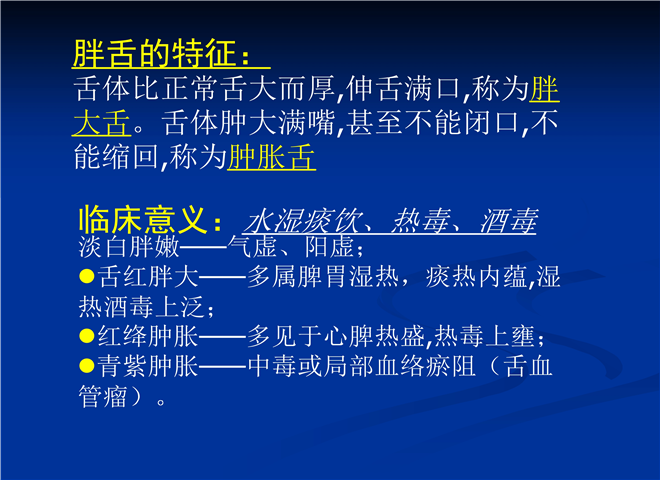 胖舌的特征：
舌体比正常舌大而厚,伸舌满口,称为胖大舌。舌体肿大满嘴,甚至不能闭口,不能缩回,称为肿胀舌

临床意义：水湿痰饮、热毒、酒毒
淡白胖嫩——气虚、阳虚；
●舌红胖大——多属脾胃湿热，痰热内蕴,湿热酒毒上泛；
●红绛肿胀——多见于心脾热盛,热毒上壅；
●青紫肿胀——中毒或局部血络瘀阻（舌血管瘤）。